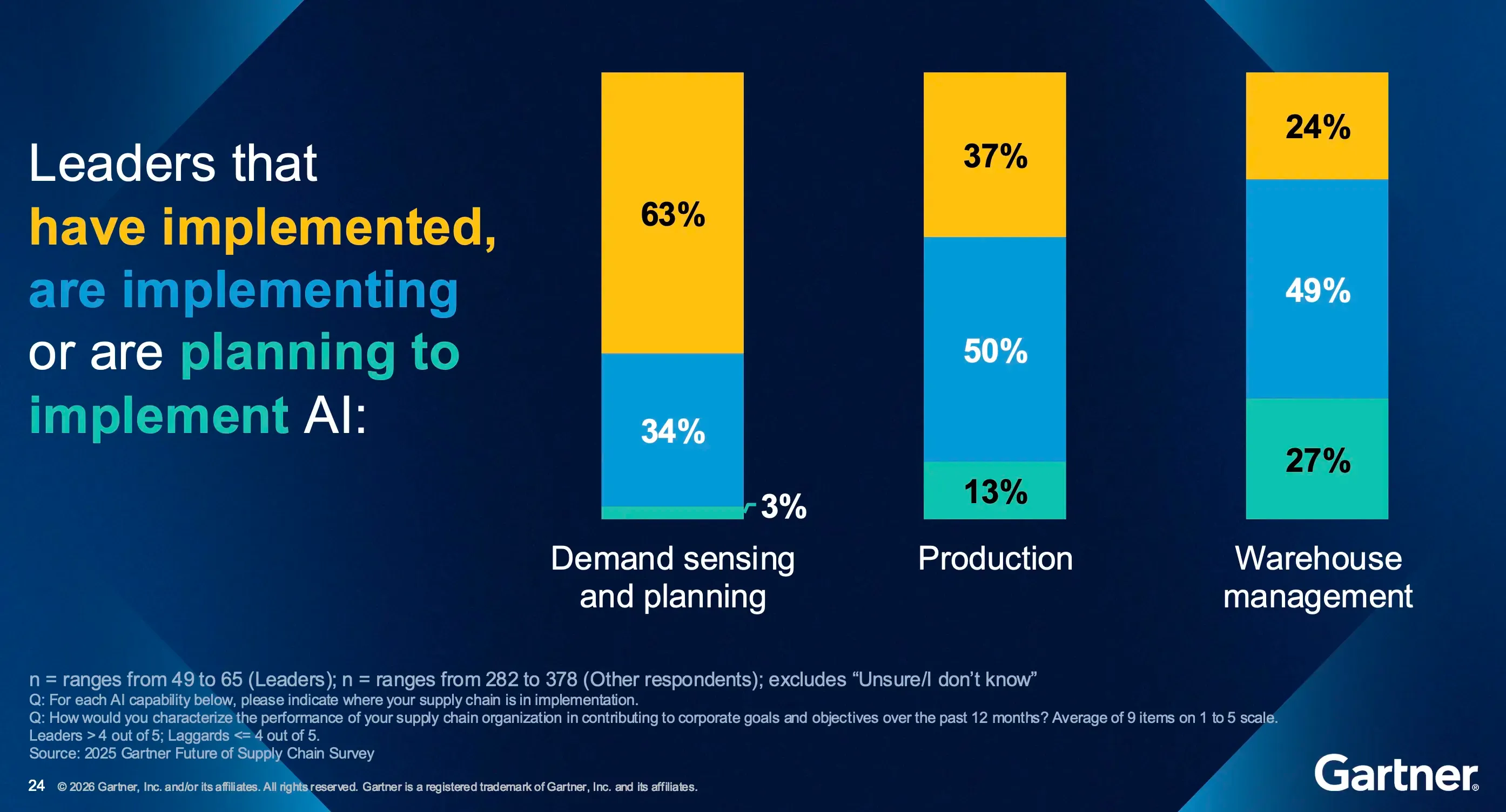 Leaders that have implemented, are implementing or are planning to implement AI:

63%

34%

3%

Demand sensing and planning

37%

50%

13%

Production

24%

49%

27%

Warehouse management

n = ranges from 49 to 65 (Leaders); n = ranges from 282 to 378 (Other respondents); excludes "Unsure/I don't know"
Q: For each AI capability below, please indicate where your supply chain is in implementation.
Q: How would you characterize the performance of your supply chain organization in contributing to corporate goals and objectives over the past 12 months? Average of 9 items on 1 to 5 scale.
Leaders > 4 out of 5; Laggards <= 4 out of 5.
Source: 2025 Gartner Future of Supply Chain Survey

24 © 2026 Gartner, Inc. and/or its affiliates. All rights reserved. Gartner is a registered trademark of Gartner, Inc. and its affiliates.

Gartner®